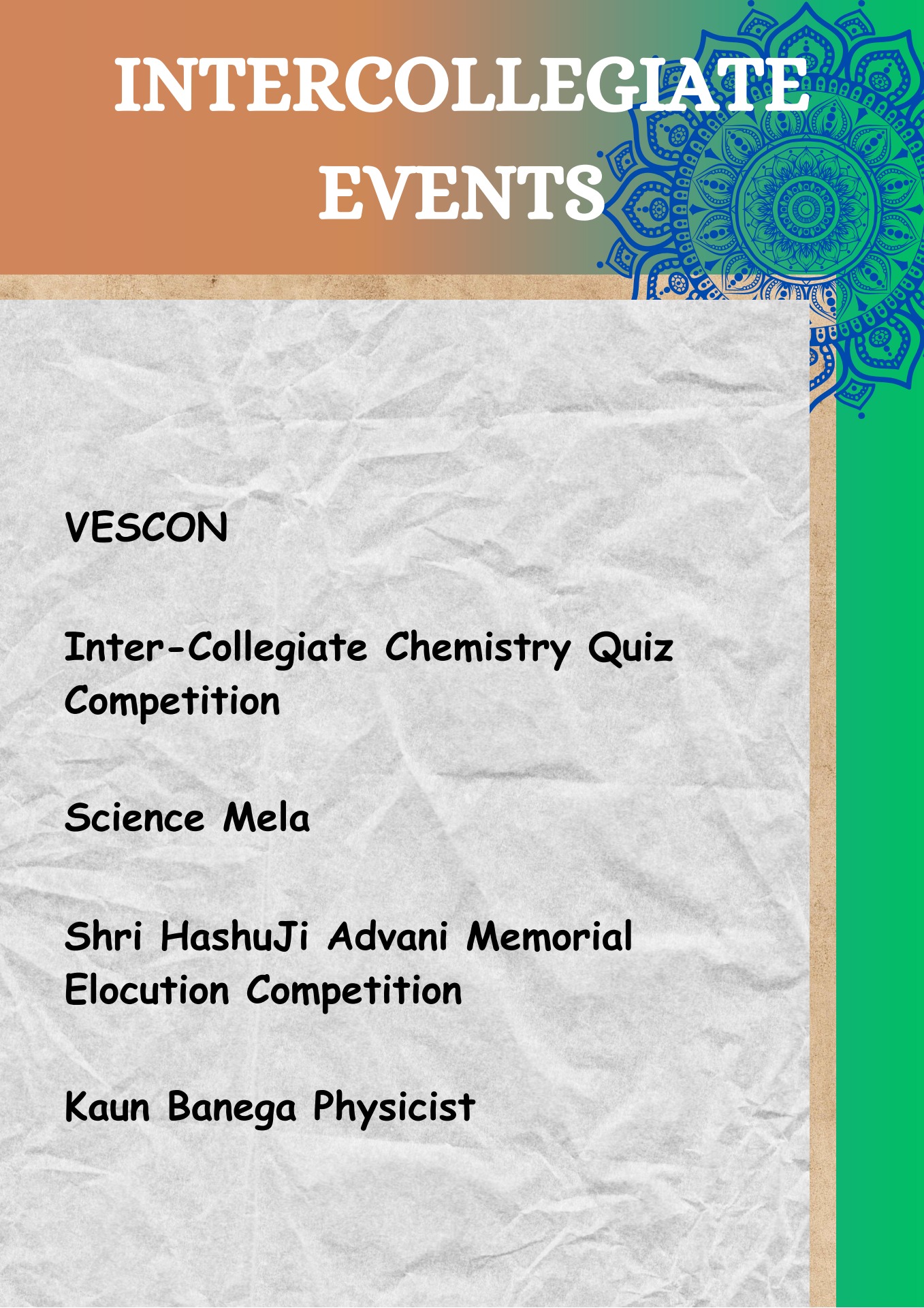 INTERCOLLEGIATE EVENTS

VESCON

Inter-Collegiate Chemistry Quiz Competition

Science Mela

Shri HashuJi Advani Memorial Elocution Competition

Kaun Banega Physicist